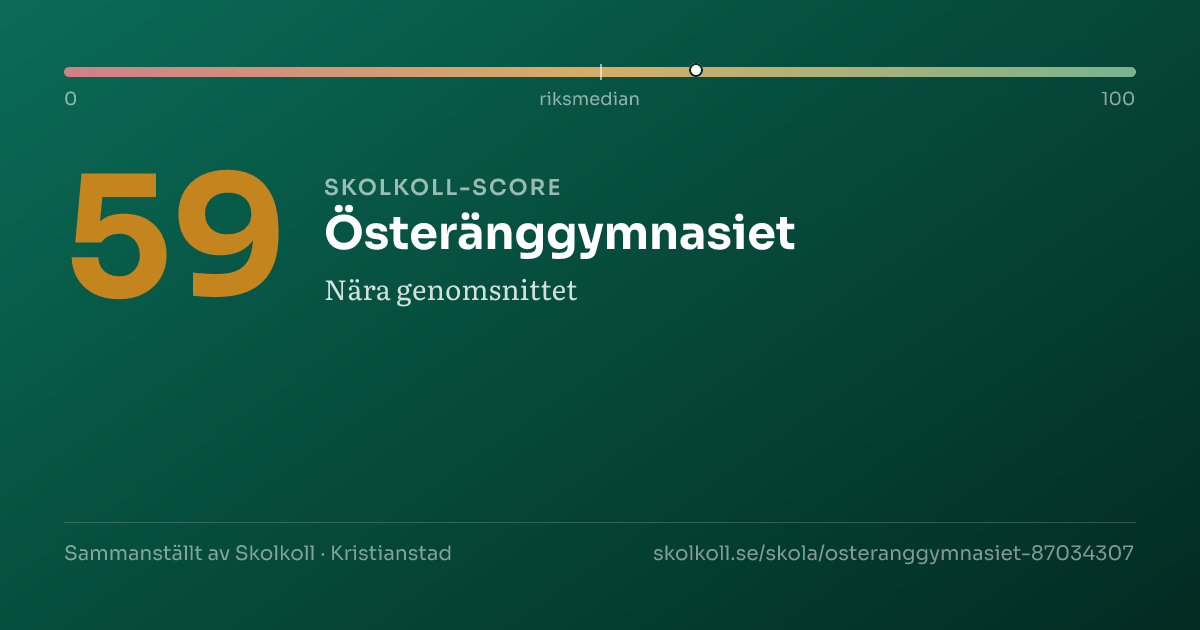 0
riksmedian
100

59

SKOLKOLL-SCORE
Österänggymnasiet
Nära genomsnittet

Sammanställt av Skolkoll · Kristianstad
skolkoll.se/skola/osteranggymnasiet-87034307